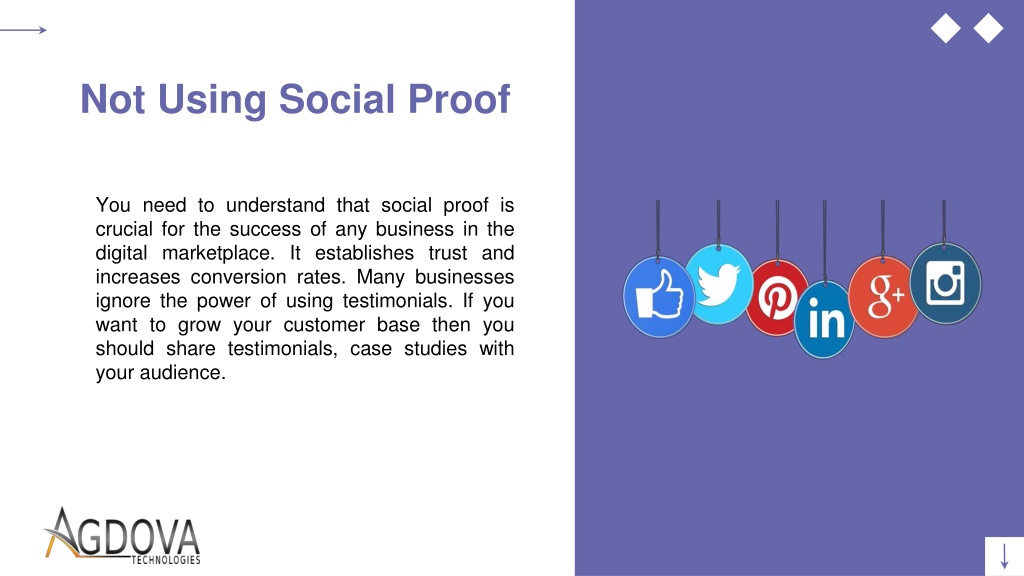 Not Using Social Proof

You need to understand that social proof is crucial for the success of any business in the digital marketplace. It establishes trust and increases conversion rates. Many businesses ignore the power of using testimonials. If you want to grow your customer base then you should share testimonials, case studies with your audience.

in

g+

AGDOVA
TECHNOLOGIES